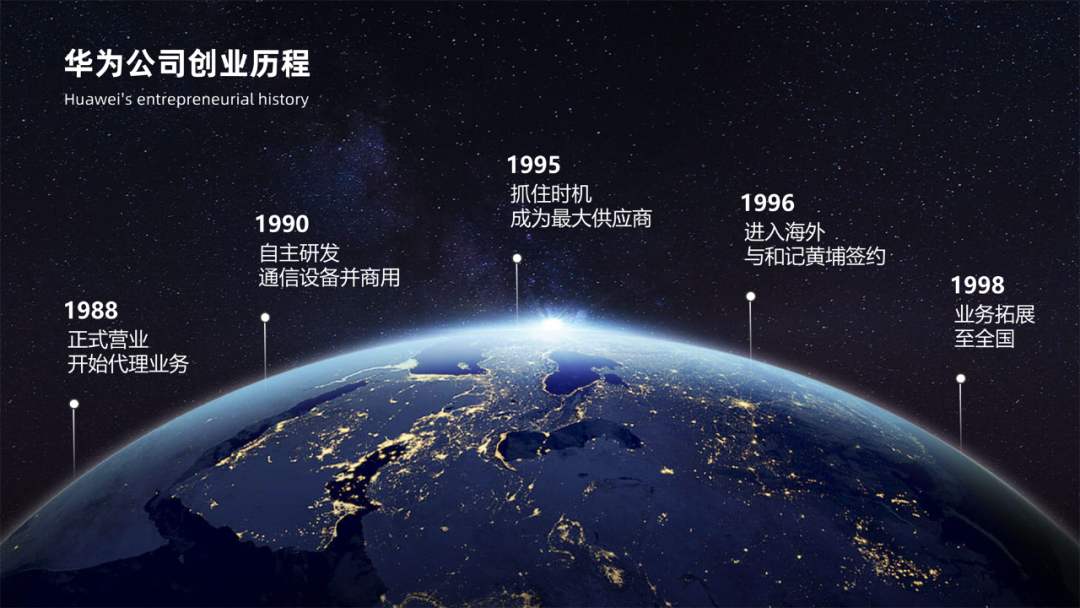 华为公司创业历程

Huawei's entrepreneurial history

1988
正式营业
开始代理业务

1990
自主研发
通信设备并商用

1995
抓住时机
成为最大供应商

1996
进入海外
与和记黄埔签约

1998
业务拓展
至全国